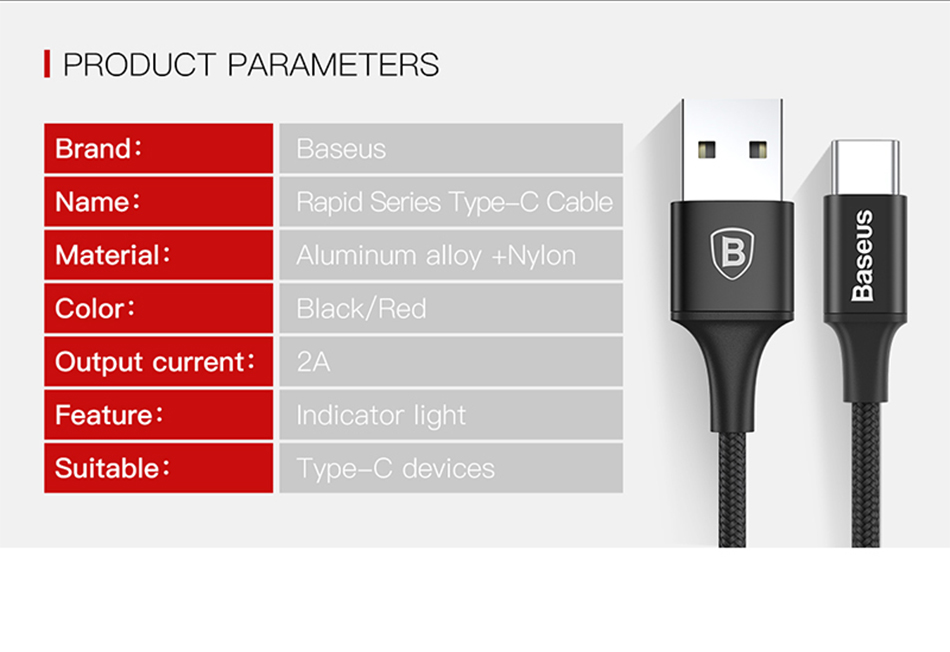 PRODUCT PARAMETERS

| Brand: | Baseus |
|---|---|
| Name: | Rapid Series Type-C Cable |
| Material: | Aluminum alloy +Nylon |
| Color: | Black/Red |
| Output current: | 2A |
| Feature: | Indicator light |
| Suitable: | Type-C devices |

B

Baseus